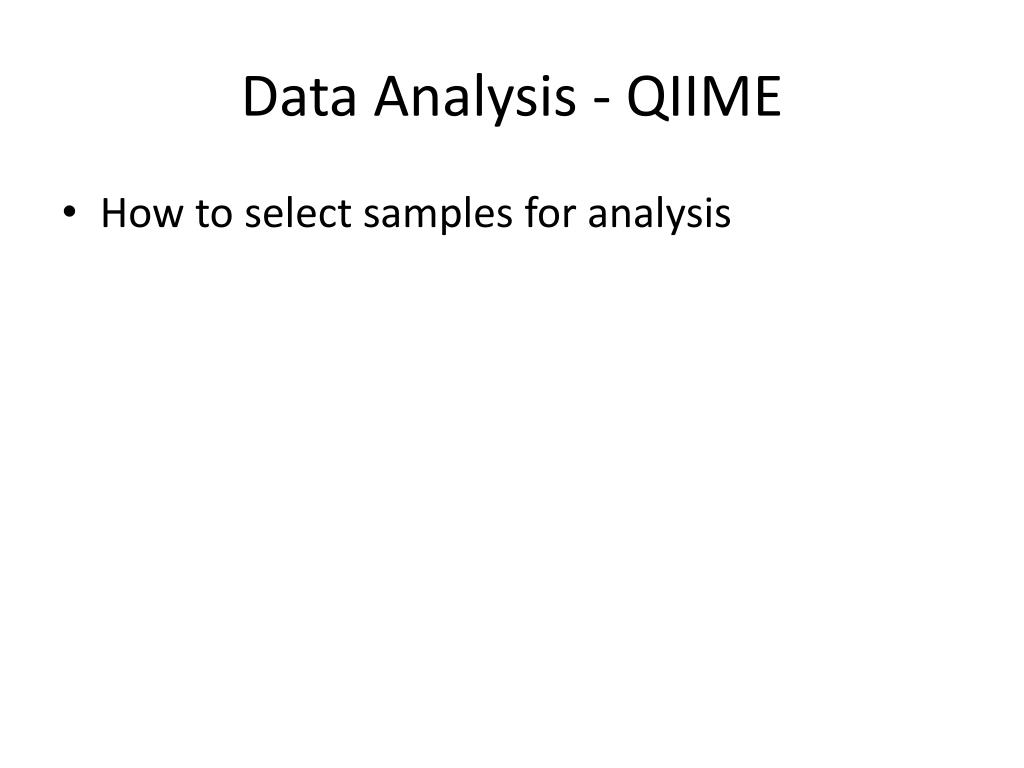 Data Analysis - QIIME

• How to select samples for analysis